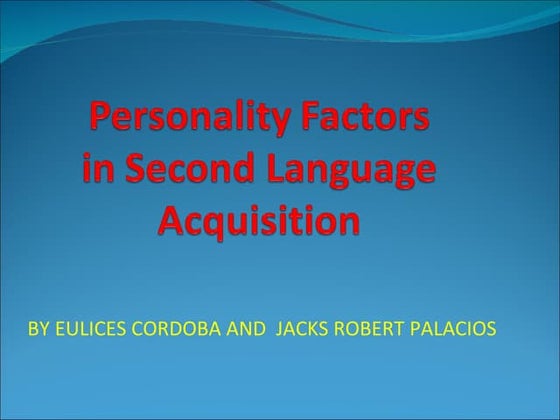 Personality Factors in Second Language Acquisition

BY EULICES CORDOBA AND JACKS ROBERT PALACIOS